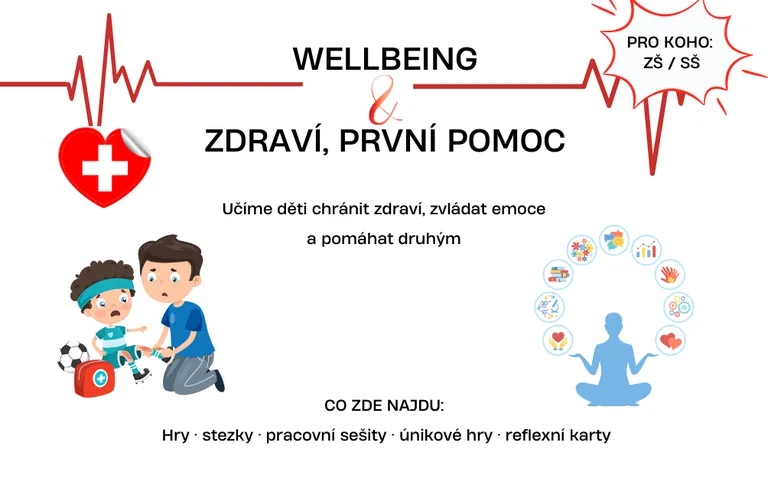 WELLBEING
&
ZDRAVÍ, PRVNÍ POMOC

PRO KOHO:
ZŠ / SŠ

Učíme děti chránit zdraví, zvládat emoce a pomáhat druhým

CO ZDE NAJDU:
Hry · stezky · pracovní sešity · únikové hry · reflexní karty